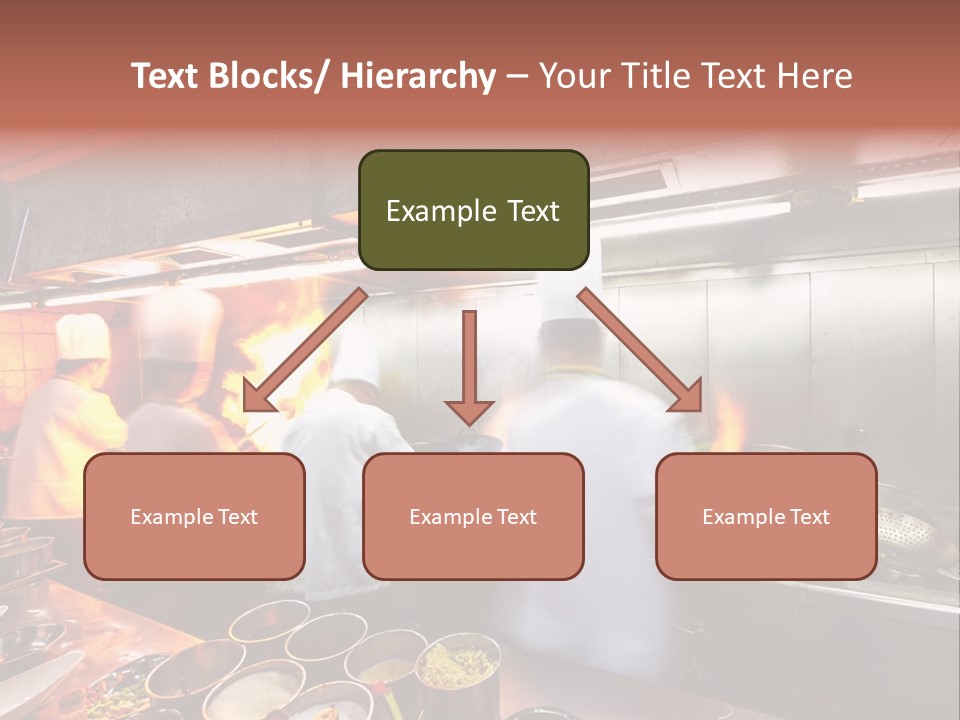 Text Blocks/ Hierarchy – Your Title Text Here

Example Text

Example Text

Example Text

Example Text